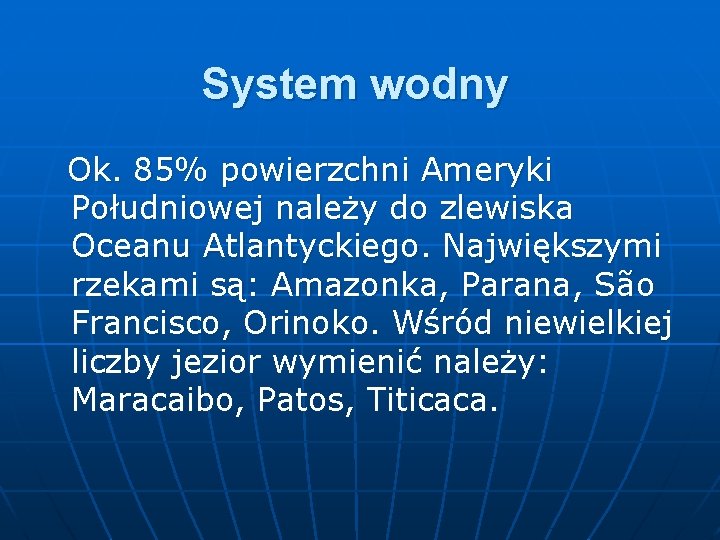 System wodny

Ok. 85% powierzchni Ameryki Południowej należy do zlewiska Oceanu Atlantyckiego. Największymi rzekami są: Amazonka, Parana, São Francisco, Orinoko. Wśród niewielkiej liczby jezior wymienić należy: Maracaibo, Patos, Titicaca.